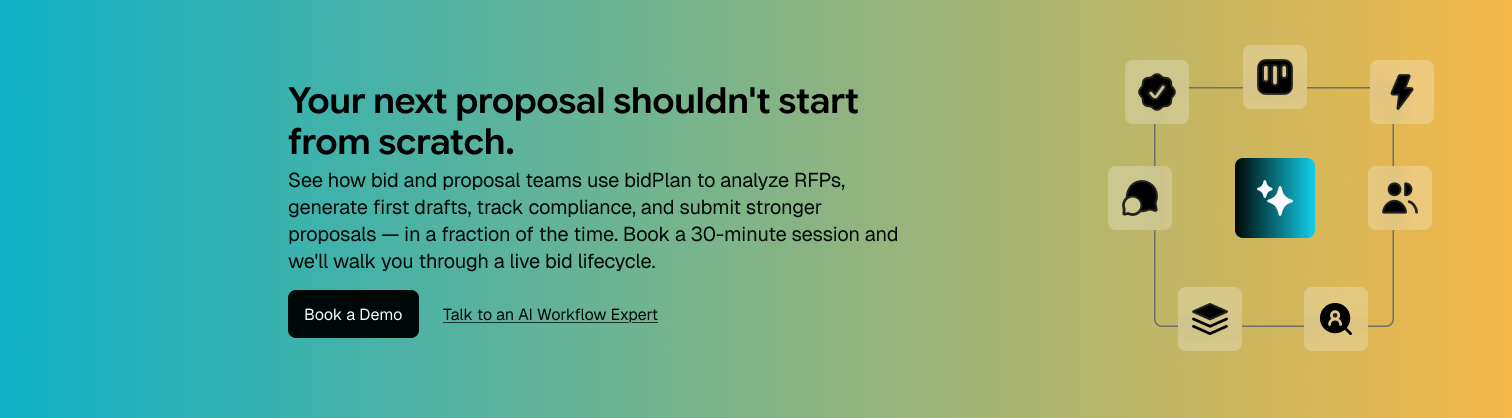 Your next proposal shouldn't start from scratch.

See how bid and proposal teams use bidPlan to analyze RFPs, generate first drafts, track compliance, and submit stronger proposals — in a fraction of the time. Book a 30-minute session and we'll walk you through a live bid lifecycle.

Book a Demo

Talk to an AI Workflow Expert